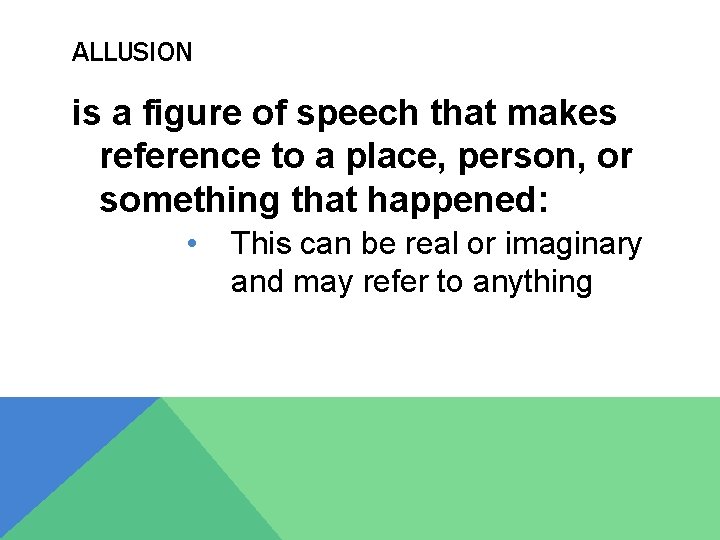 ALLUSION

is a figure of speech that makes reference to a place, person, or something that happened:

• This can be real or imaginary and may refer to anything